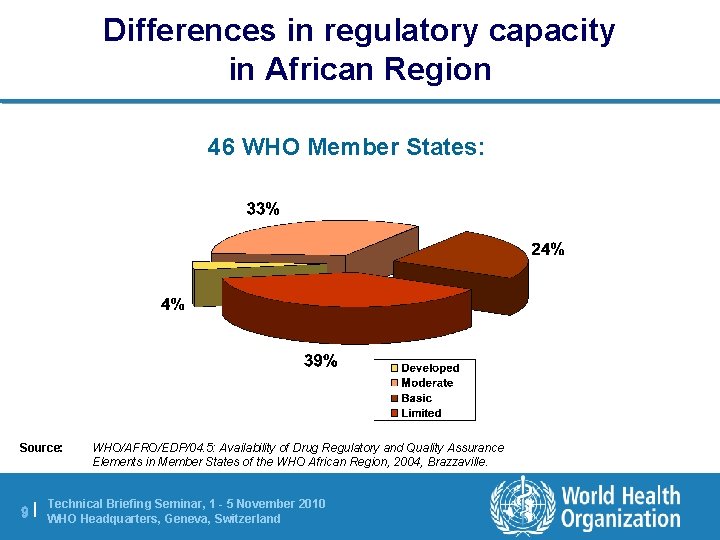 Differences in regulatory capacity in African Region

46 WHO Member States:

33%

24%

4%

39%

Developed
Moderate
Basic
Limited

Source: WHO/AFRO/EDP/04.5: Availability of Drug Regulatory and Quality Assurance Elements in Member States of the WHO African Region, 2004, Brazzaville.

9 | Technical Briefing Seminar, 1 - 5 November 2010
WHO Headquarters, Geneva, Switzerland

World Health Organization